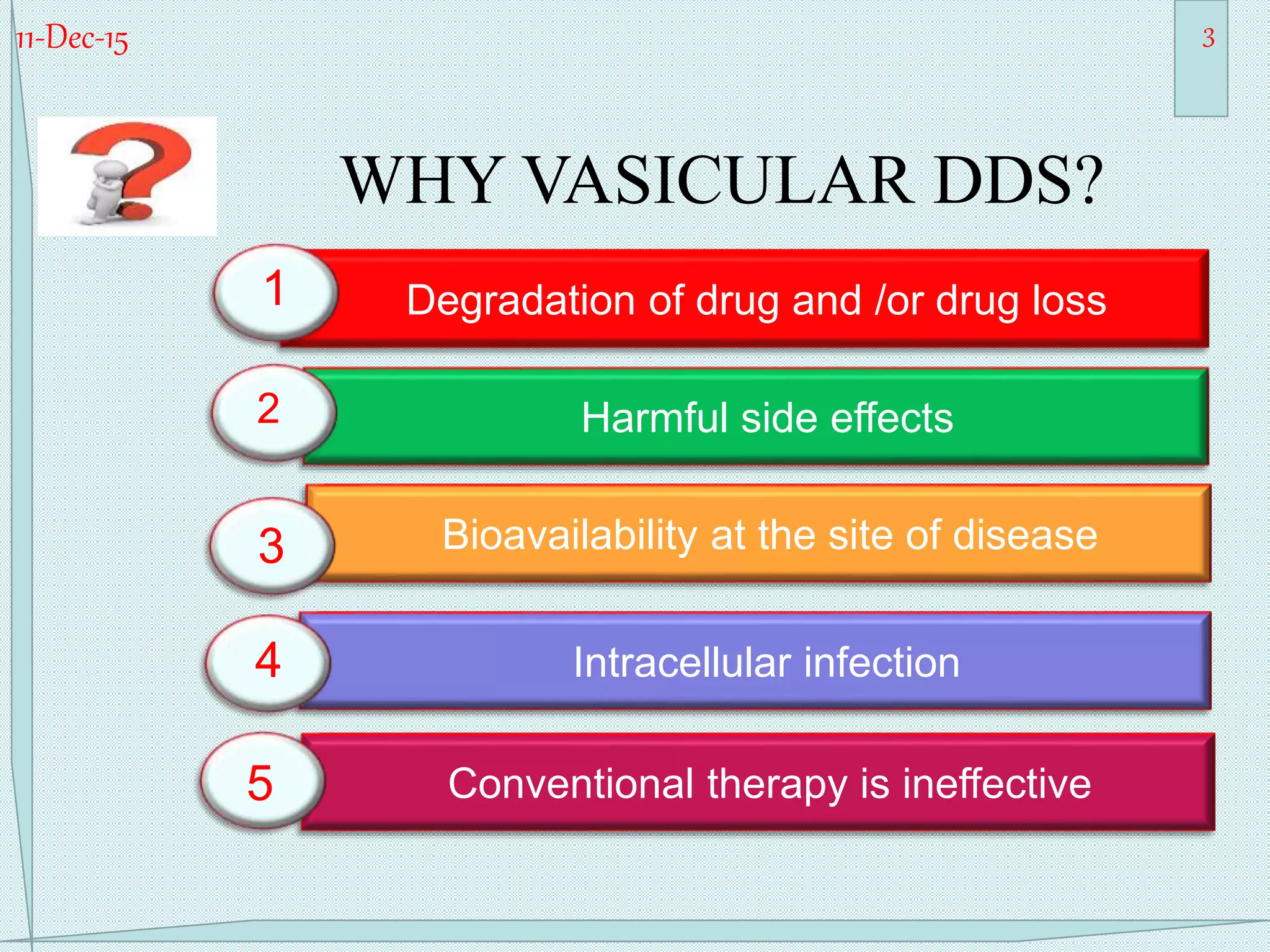 11-Dec-15

3

WHY VASICULAR DDS?

1 Degradation of drug and /or drug loss

2 Harmful side effects

3 Bioavailability at the site of disease

4 Intracellular infection

5 Conventional therapy is ineffective